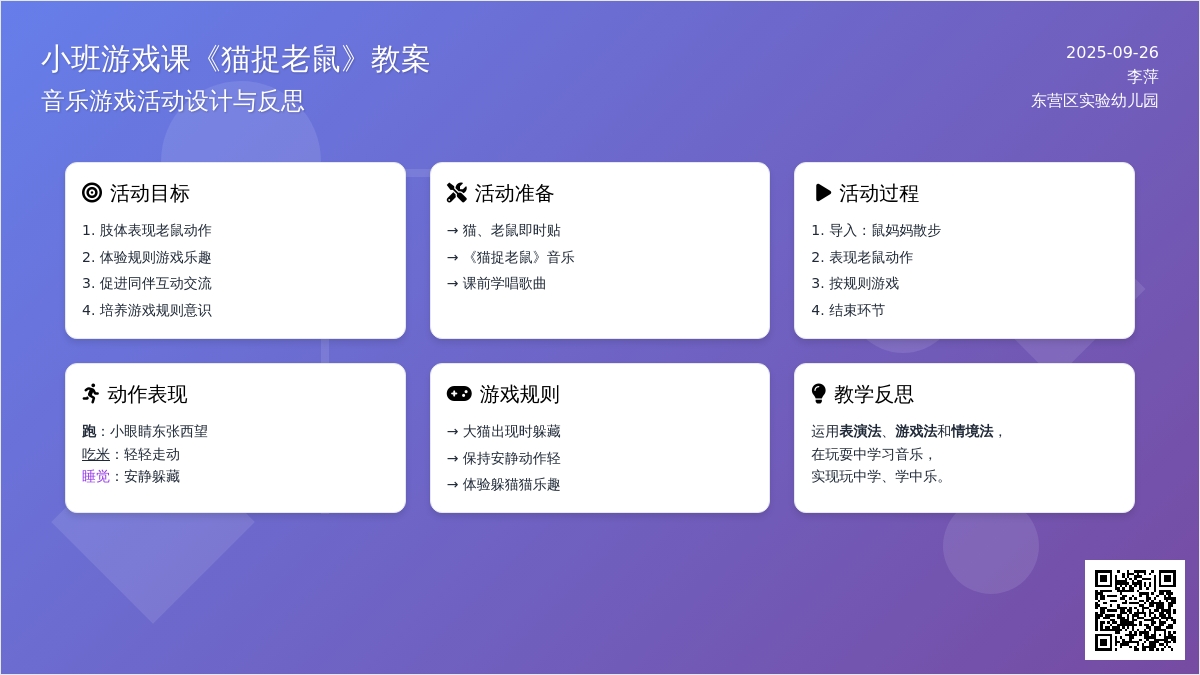 小班游戏课《猫捉老鼠》教案
音乐游戏活动设计与反思

2025-09-26
李萍
东营区实验幼儿园

活动目标
1. 肢体表现老鼠动作
2. 体验规则游戏乐趣
3. 促进同伴互动交流
4. 培养游戏规则意识

活动准备
→ 猫、老鼠即时贴
→ 《猫捉老鼠》音乐
→ 课前学唱歌曲

活动过程
1. 导入：鼠妈妈散步
2. 表现老鼠动作
3. 按规则游戏
4. 结束环节

动作表现
跑：小眼睛东张西望
吃米：轻轻走动
睡觉：安静躲藏

游戏规则
→ 大猫出现时躲藏
→ 保持安静动作轻
→ 体验躲猫猫乐趣

教学反思
运用表演法、游戏法和情境法，在玩耍中学习音乐，实现玩中学、学中乐。